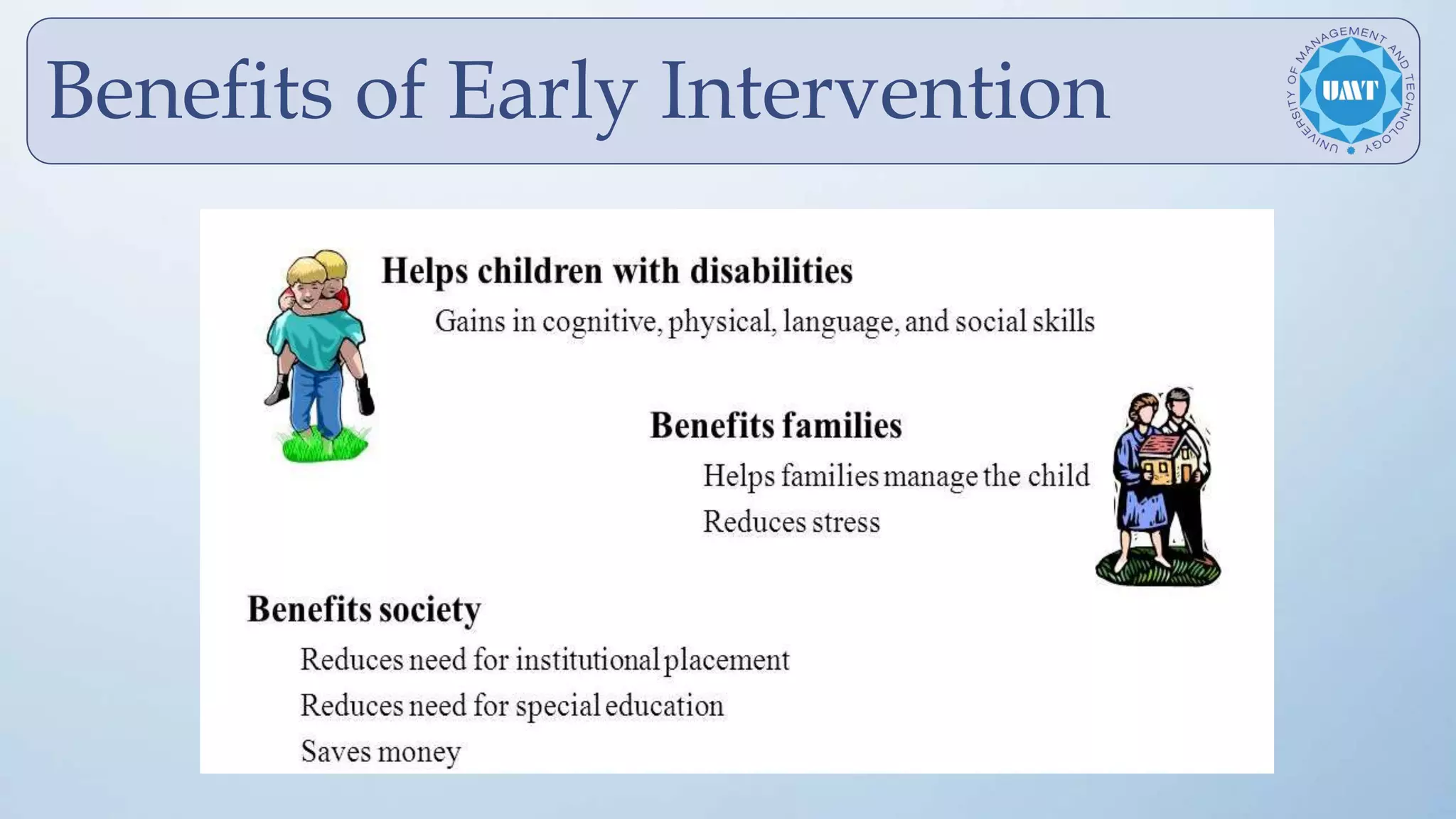 Benefits of Early Intervention

UNIVERSITY OF MANAGEMENT AND TECHNOLOGY
UMT

Helps children with disabilities

Gains in cognitive, physical, language, and social skills

Benefits families

Helps families manage the child

Reduces stress

Benefits society

Reduces need for institutional placement

Reduces need for special education

Saves money